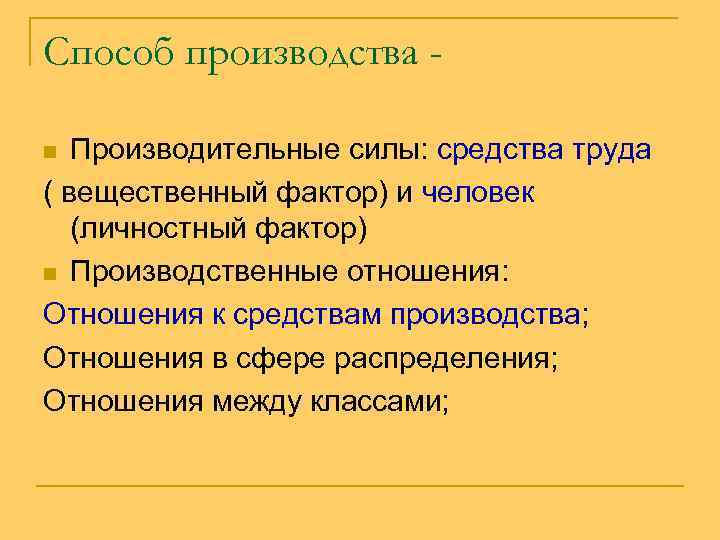 Способ производства -

Производительные силы: средства труда ( вещественный фактор) и человек (личностный фактор)

Производственные отношения:

Отношения к средствам производства;

Отношения в сфере распределения;

Отношения между классами;